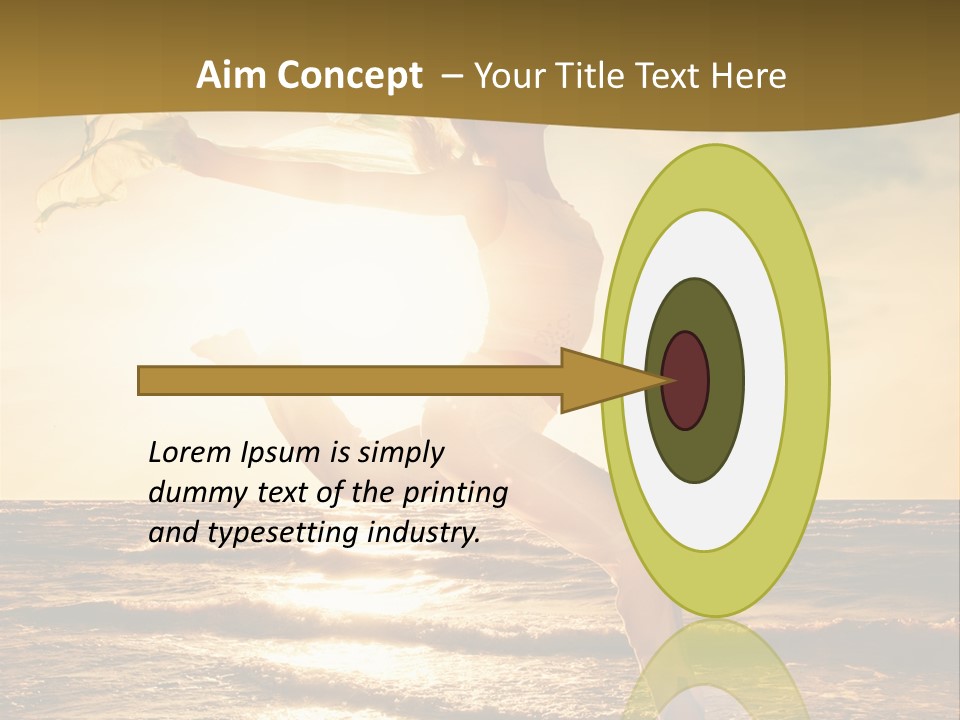 Aim Concept – Your Title Text Here

Lorem Ipsum is simply dummy text of the printing and typesetting industry.